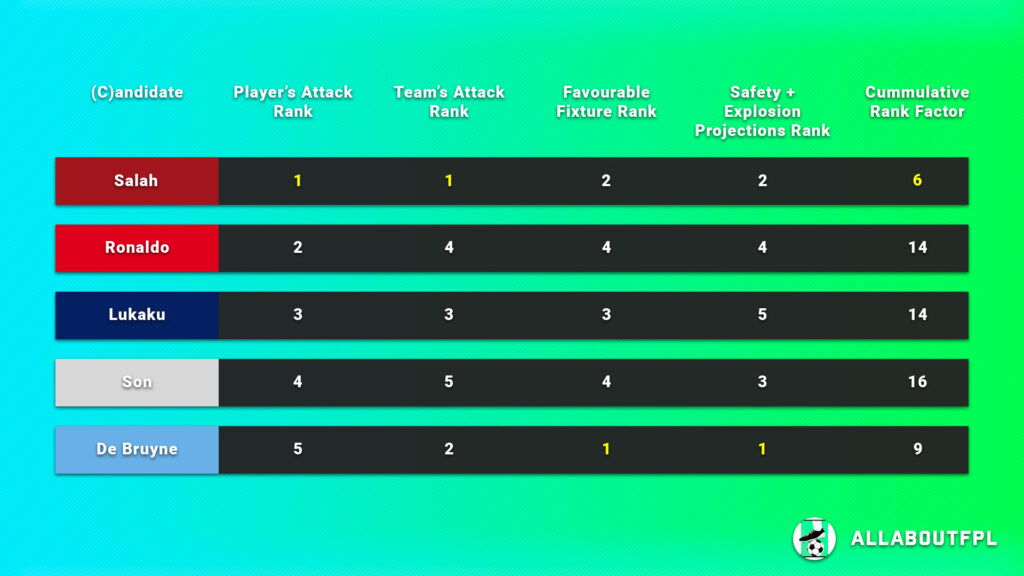 | (C)andidate | Player's Attack Rank | Team's Attack Rank | Favourable Fixture Rank | Safety + Explosion Projections Rank | Cummulative Rank Factor |
|---|---|---|---|---|---|
| Salah | 1 | 1 | 2 | 2 | 6 |
| Ronaldo | 2 | 4 | 4 | 4 | 14 |
| Lukaku | 3 | 3 | 3 | 5 | 14 |
| Son | 4 | 5 | 4 | 3 | 16 |
| De Bruyne | 5 | 2 | 1 | 1 | 9 |

ALLABOUTFPL